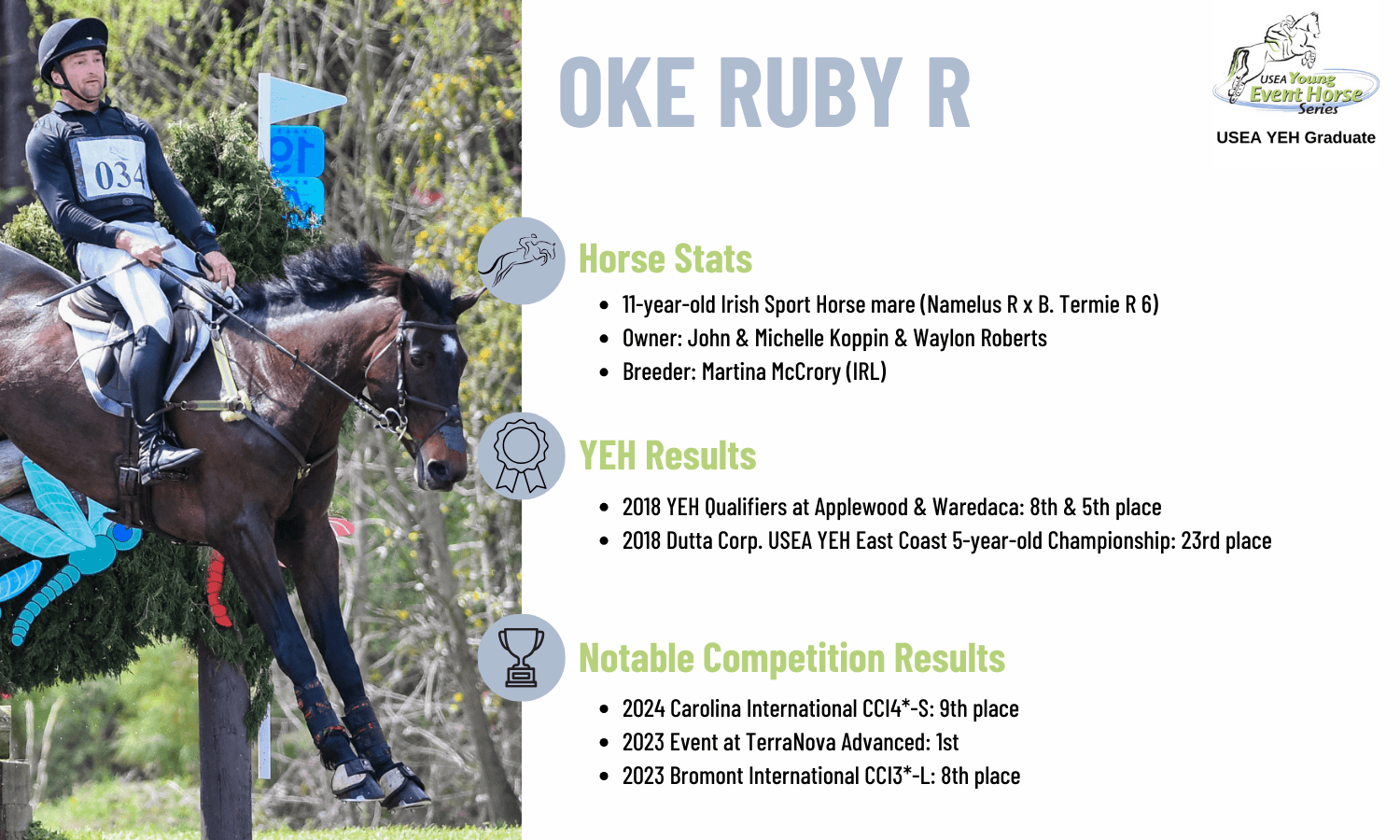 034

OKE RUBY R

USEA Young Event Horse Series

USEA YEH Graduate

Horse Stats

- 11-year-old Irish Sport Horse mare (Namelus R x B. Termie R 6)
- Owner: John & Michelle Koppin & Waylon Roberts
- Breeder: Martina McCrory (IRL)

YEH Results

- 2018 YEH Qualifiers at Applewood & Waredaca: 8th & 5th place
- 2018 Dutta Corp. USEA YEH East Coast 5-year-old Championship: 23rd place

Notable Competition Results

- 2024 Carolina International CCI4*-S: 9th place
- 2023 Event at TerraNova Advanced: 1st
- 2023 Bromont International CCI3*-L: 8th place